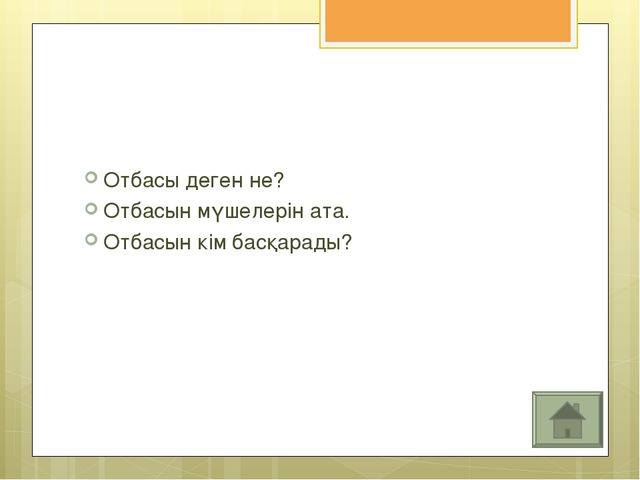 Отбасы деген не?
Отбасын мүшелерін ата.
Отбасын кім басқарады?